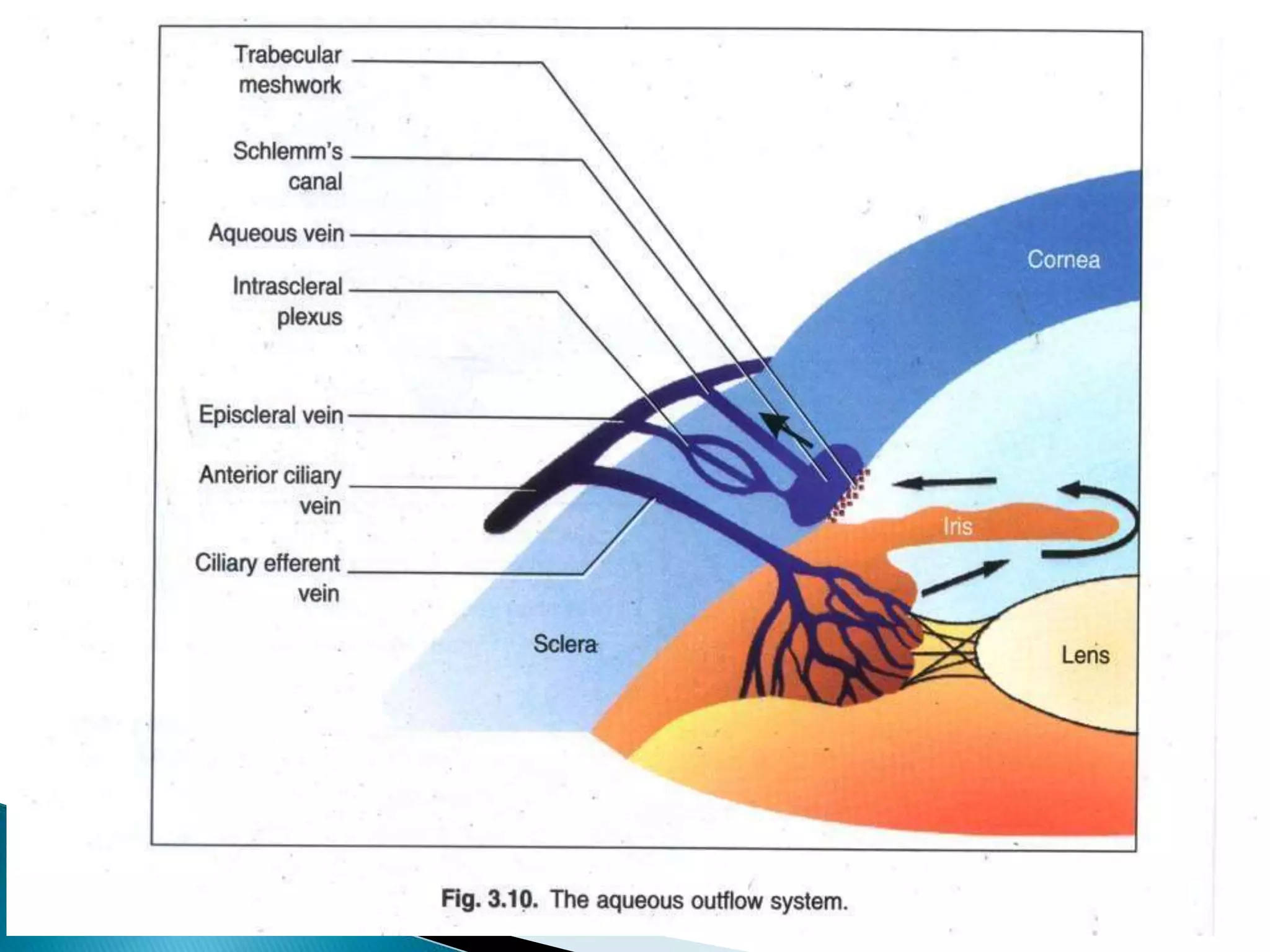 Trabecular meshwork

Schlemm's canal

Aqueous vein

Intrascleral plexus

Episcleral vein

Anterior ciliary vein

Ciliary efferent vein

Cornea

Iris

Sclera

Lens

Fig. 3.10. The aqueous outflow system.